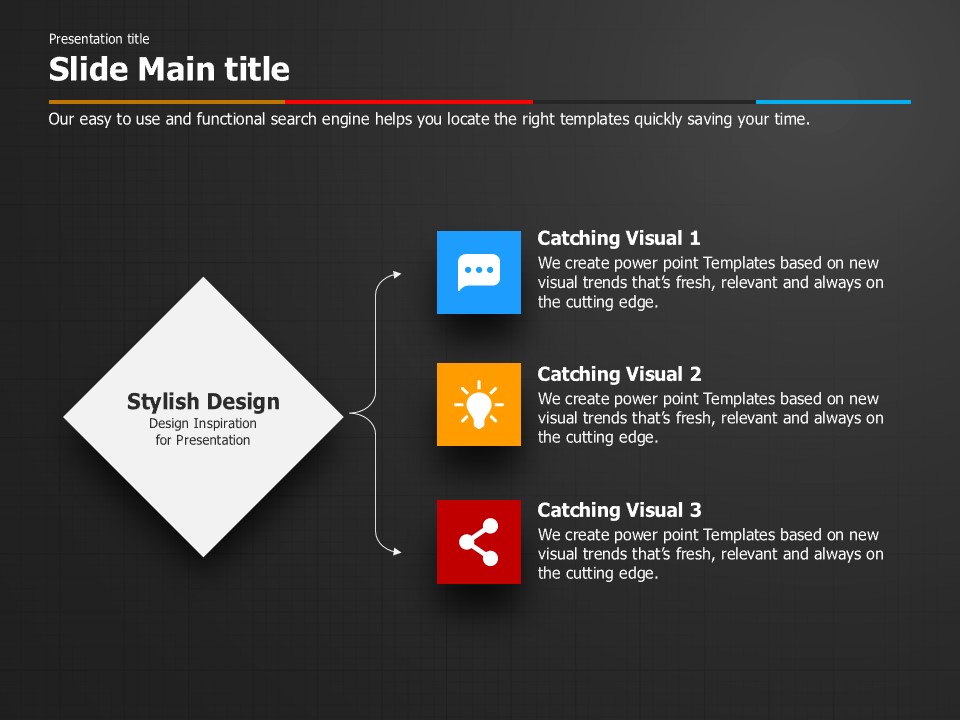 Presentation title

Slide Main title

Our easy to use and functional search engine helps you locate the right templates quickly saving your time.

Stylish Design
Design Inspiration for Presentation

Catching Visual 1
We create power point Templates based on new visual trends that's fresh, relevant and always on the cutting edge.

Catching Visual 2
We create power point Templates based on new visual trends that's fresh, relevant and always on the cutting edge.

Catching Visual 3
We create power point Templates based on new visual trends that's fresh, relevant and always on the cutting edge.